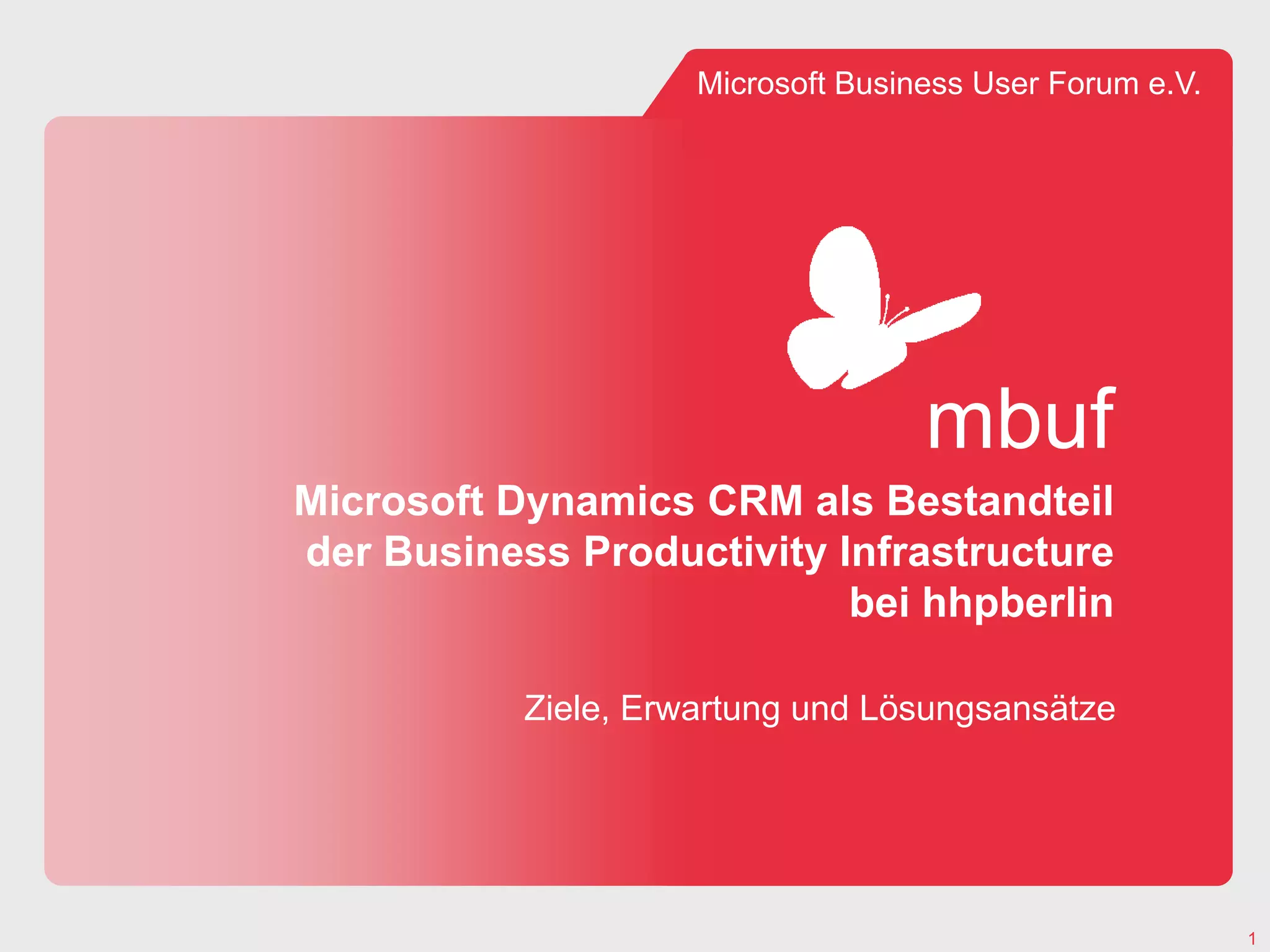 Microsoft Business User Forum e.V.

mbuf

Microsoft Dynamics CRM als Bestandteil der Business Productivity Infrastructure bei hhpberlin

Ziele, Erwartung und Lösungsansätze

1